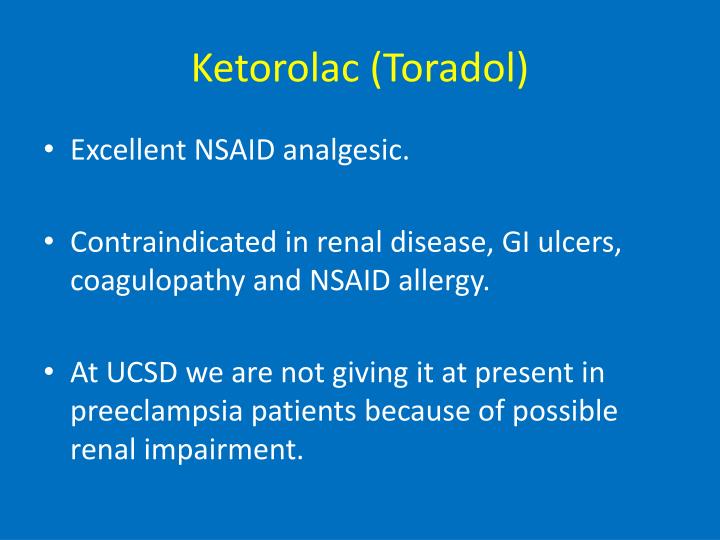 Ketorolac (Toradol)

• Excellent NSAID analgesic.

• Contraindicated in renal disease, GI ulcers, coagulopathy and NSAID allergy.

• At UCSD we are not giving it at present in preeclampsia patients because of possible renal impairment.